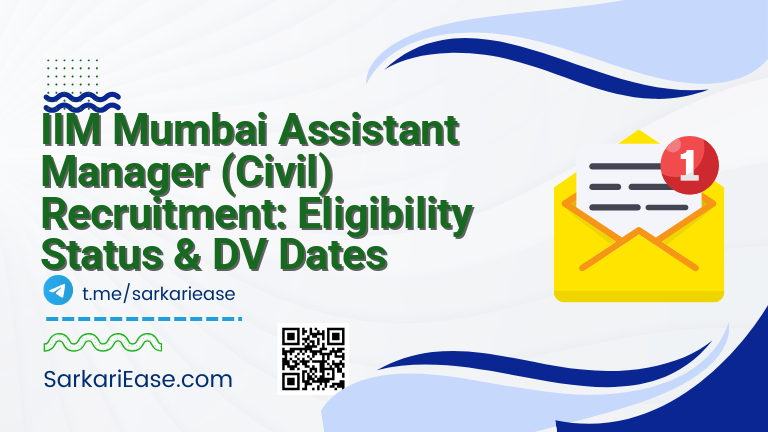 IIM Mumbai Assistant Manager (Civil) Recruitment: Eligibility Status & DV Dates

t.me/sarkariease

SarkariEase.com

1